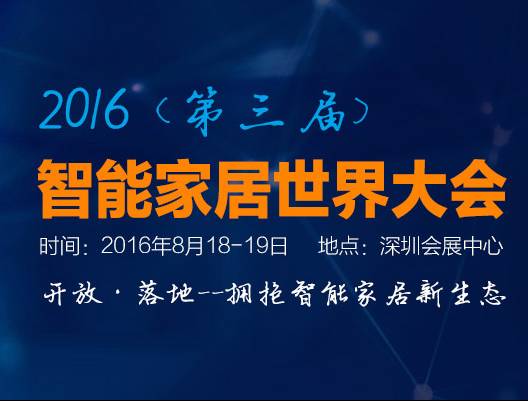 2016（第三届）

智能家居世界大会

时间：2016年8月18-19日　　地点：深圳会展中心

开放·落地--拥抱智能家居新生态